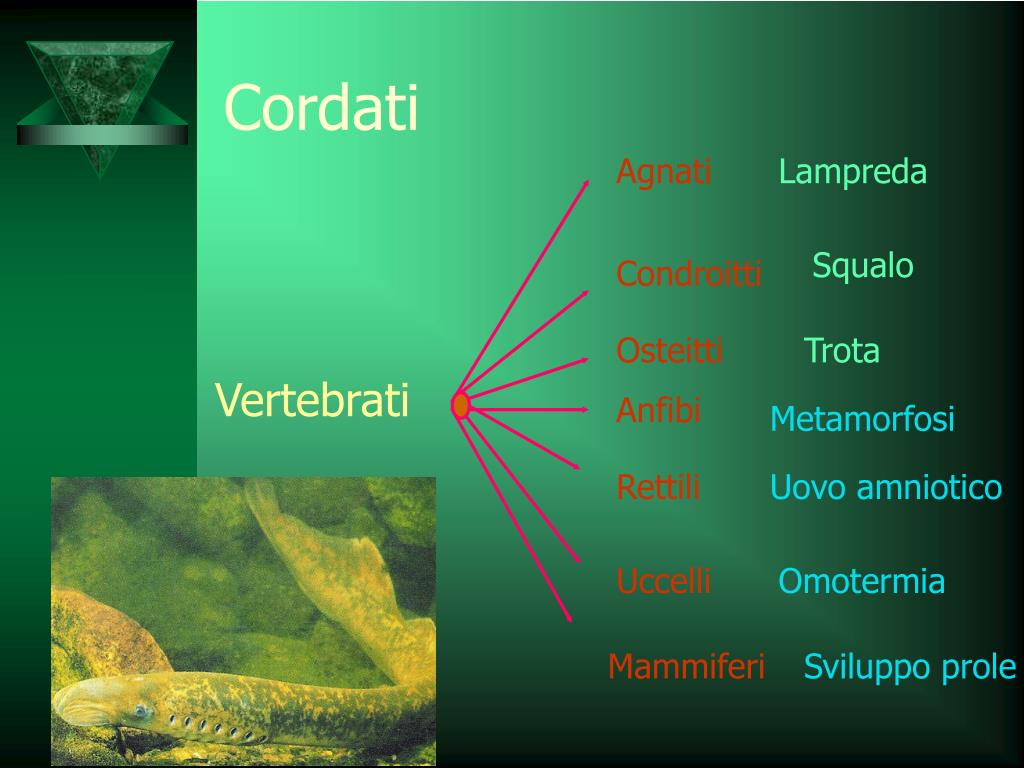 Cordati

Vertebrati

Agnati Lampreda

Condroitti Squalo

Osteitti Trota

Anfibi Metamorfosi

Rettili Uovo amniotico

Uccelli Omotermia

Mammiferi Sviluppo prole